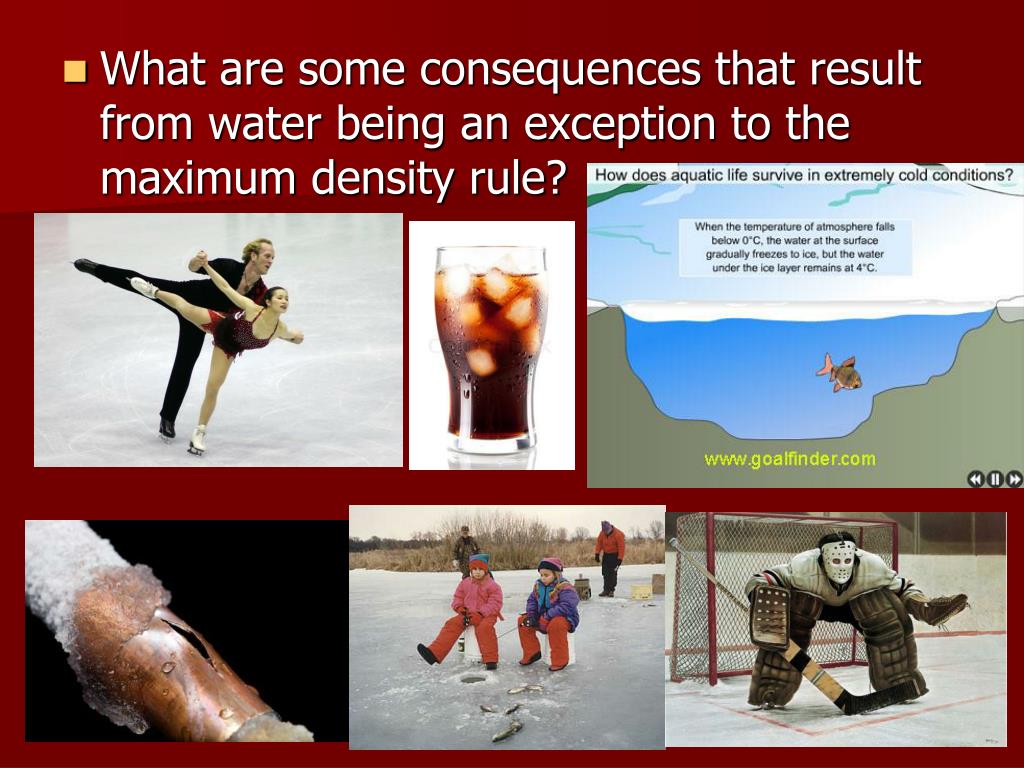 What are some consequences that result from water being an exception to the maximum density rule?

How does aquatic life survive in extremely cold conditions?

When the temperature of atmosphere falls below 0°C, the water at the surface gradually freezes to ice, but the water under the ice layer remains at 4°C.

www.goalfinder.com